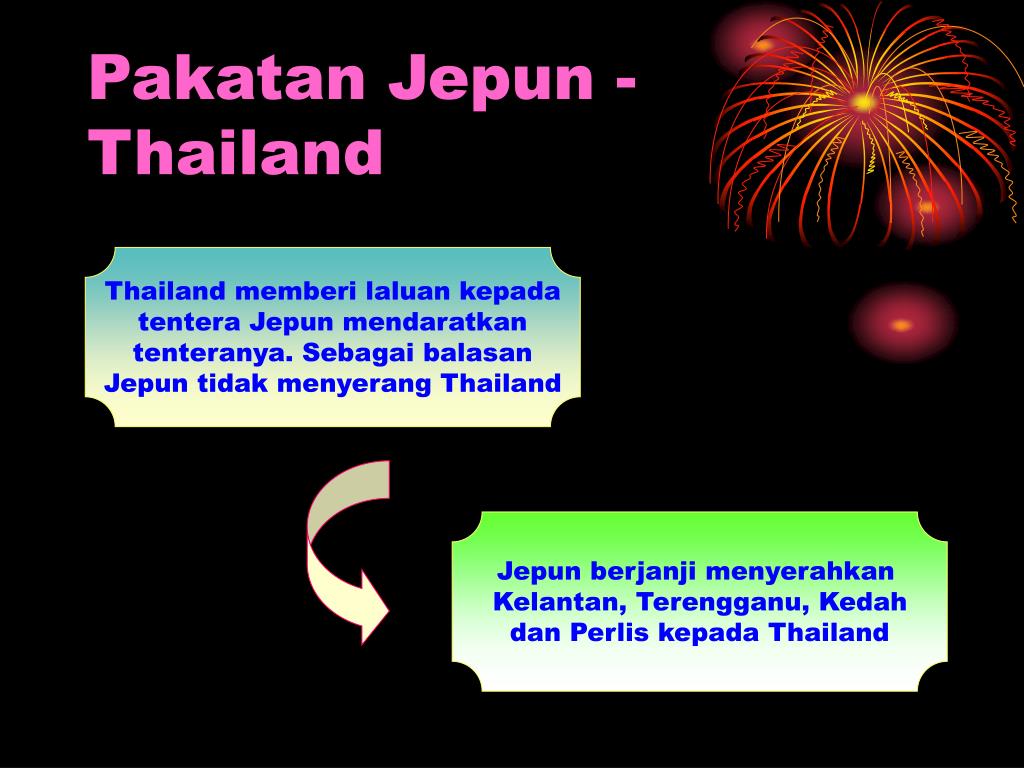 Pakatan Jepun - Thailand

Thailand memberi laluan kepada tentera Jepun mendaratkan tenteranya. Sebagai balasan Jepun tidak menyerang Thailand

Jepun berjanji menyerahkan Kelantan, Terengganu, Kedah dan Perlis kepada Thailand